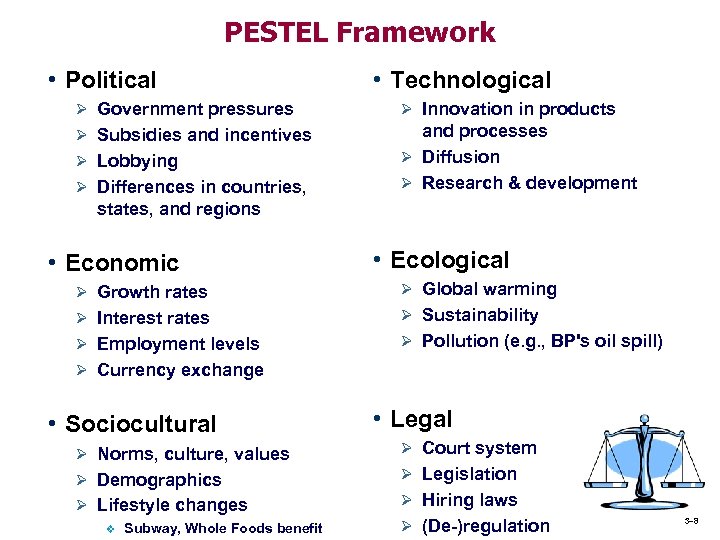 PESTEL Framework

• Political
➢ Government pressures
➢ Subsidies and incentives
➢ Lobbying
➢ Differences in countries, states, and regions

• Economic
➢ Growth rates
➢ Interest rates
➢ Employment levels
➢ Currency exchange

• Sociocultural
➢ Norms, culture, values
➢ Demographics
➢ Lifestyle changes
❖ Subway, Whole Foods benefit

• Technological
➢ Innovation in products and processes
➢ Diffusion
➢ Research & development

• Ecological
➢ Global warming
➢ Sustainability
➢ Pollution (e.g., BP's oil spill)

• Legal
➢ Court system
➢ Legislation
➢ Hiring laws
➢ (De-)regulation

3-8